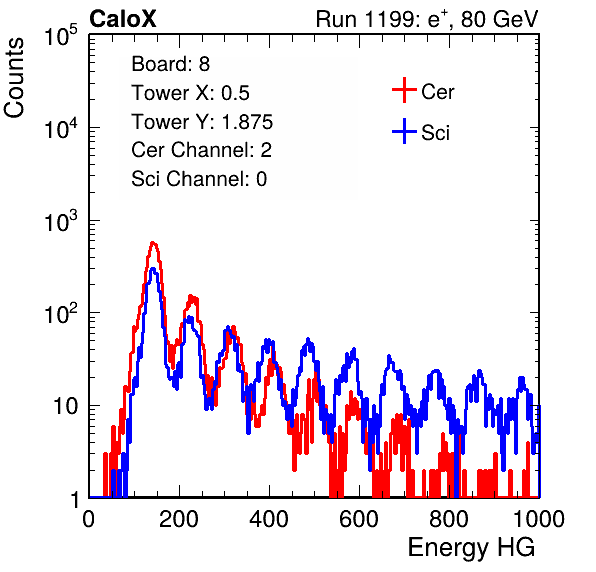 CaloX

Run 1199: $e^{+}$, 80 GeV

Counts

$10^5$

$10^4$

$10^3$

$10^2$

10

1

Board: 8
Tower X: 0.5
Tower Y: 1.875
Cer Channel: 2
Sci Channel: 0

Cer
Sci

0 200 400 600 800 1000

Energy HG